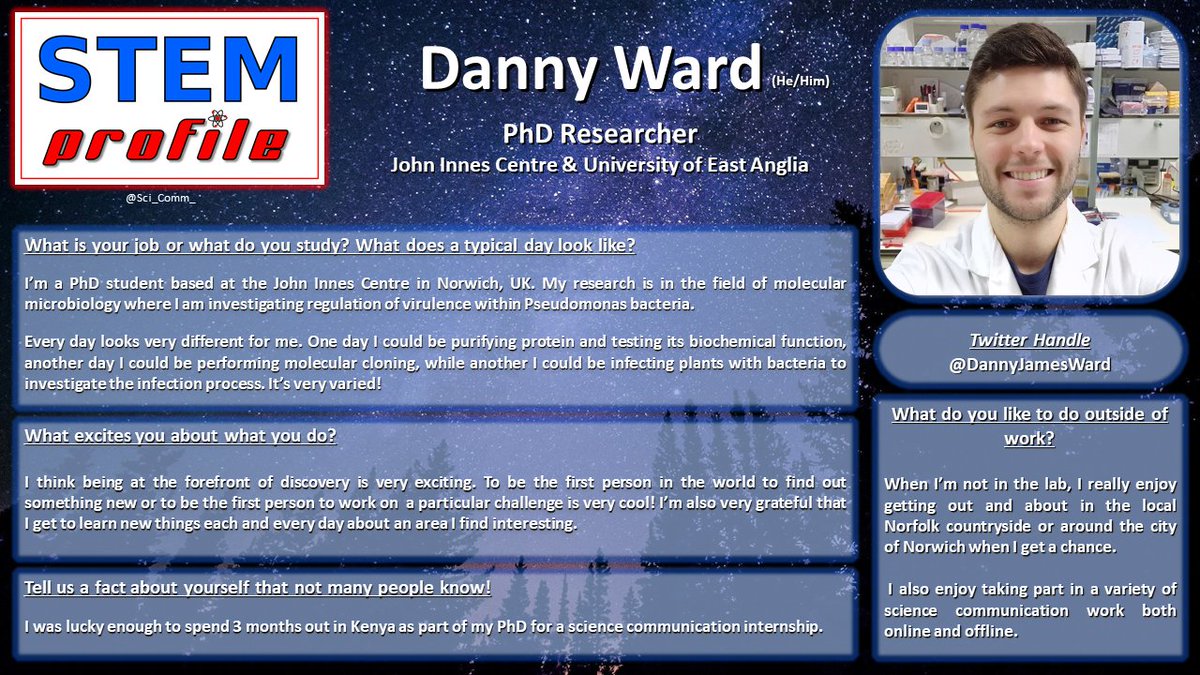 STEM
profile

@Sci_Comm_

Danny Ward (He/Him)

PhD Researcher
John Innes Centre & University of East Anglia

What is your job or what do you study? What does a typical day look like?

I'm a PhD student based at the John Innes Centre in Norwich, UK. My research is in the field of molecular microbiology where I am investigating regulation of virulence within Pseudomonas bacteria.

Every day looks very different for me. One day I could be purifying protein and testing its biochemical function, another day I could be performing molecular cloning, while another I could be infecting plants with bacteria to investigate the infection process. It's very varied!

What excites you about what you do?

I think being at the forefront of discovery is very exciting. To be the first person in the world to find out something new or to be the first person to work on a particular challenge is very cool! I'm also very grateful that I get to learn new things each and every day about an area I find interesting.

Tell us a fact about yourself that not many people know!

I was lucky enough to spend 3 months out in Kenya as part of my PhD for a science communication internship.

Twitter Handle
@DannyJamesWard

What do you like to do outside of work?

When I'm not in the lab, I really enjoy getting out and about in the local Norfolk countryside or around the city of Norwich when I get a chance.

I also enjoy taking part in a variety of science communication work both online and offline.